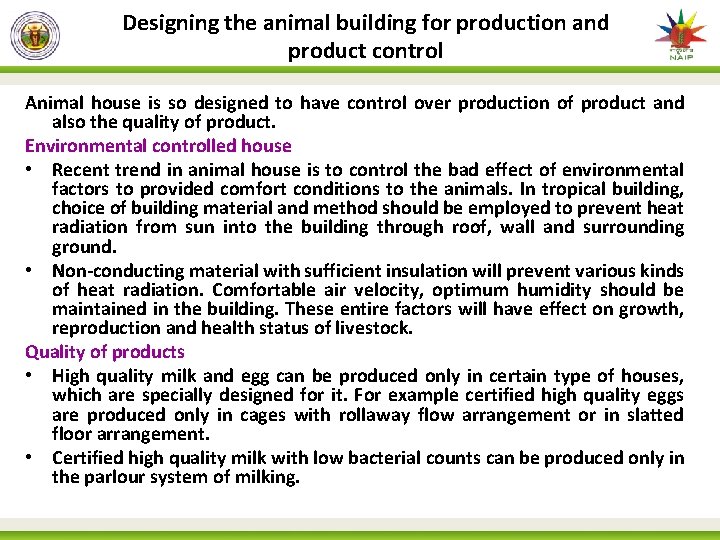 Designing the animal building for production and product control

NAIP

Animal house is so designed to have control over production of product and also the quality of product.

Environmental controlled house

• Recent trend in animal house is to control the bad effect of environmental factors to provided comfort conditions to the animals. In tropical building, choice of building material and method should be employed to prevent heat radiation from sun into the building through roof, wall and surrounding ground.

• Non-conducting material with sufficient insulation will prevent various kinds of heat radiation. Comfortable air velocity, optimum humidity should be maintained in the building. These entire factors will have effect on growth, reproduction and health status of livestock.

Quality of products

• High quality milk and egg can be produced only in certain type of houses, which are specially designed for it. For example certified high quality eggs are produced only in cages with rollaway flow arrangement or in slatted floor arrangement.

• Certified high quality milk with low bacterial counts can be produced only in the parlour system of milking.